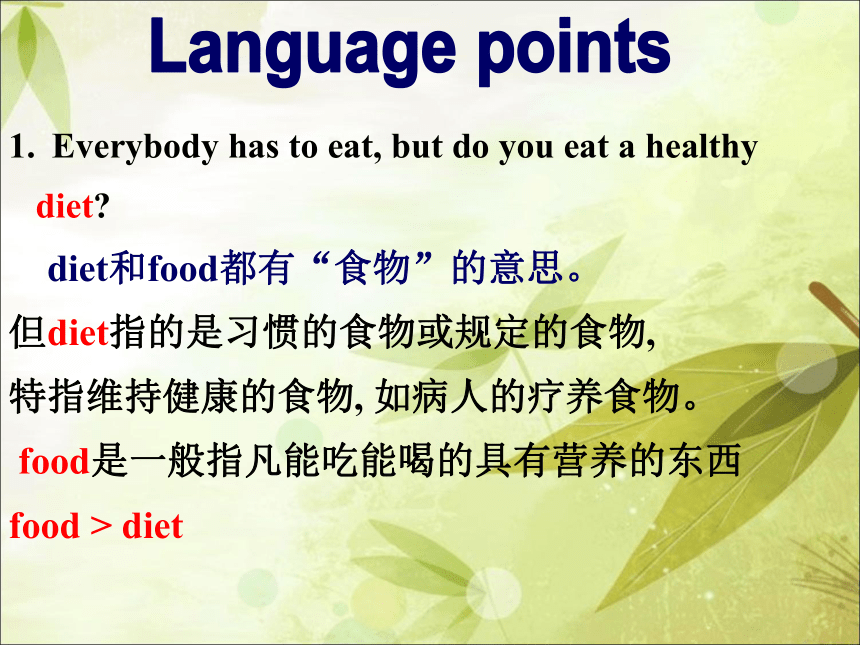 Language points

1. Everybody has to eat, but do you eat a healthy diet?

diet和food都有“食物”的意思。

但diet指的是习惯的食物或规定的食物,

特指维持健康的食物, 如病人的疗养食物。

food是一般指凡能吃能喝的具有营养的东西

food > diet